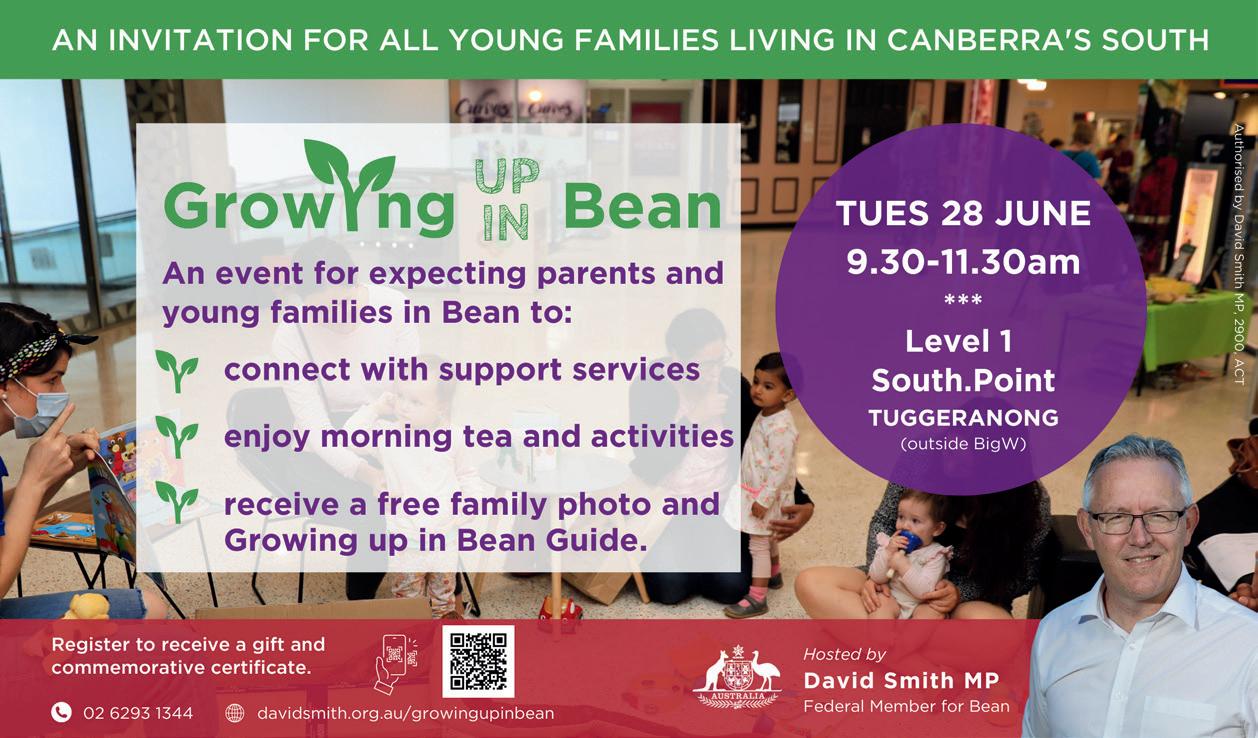 AN INVITATION FOR ALL YOUNG FAMILIES LIVING IN CANBERRA'S SOUTH

Growing UP IN Bean

An event for expecting parents and young families in Bean to:

connect with support services

enjoy morning tea and activities

receive a free family photo and Growing up in Bean Guide.

TUES 28 JUNE
9.30-11.30am
***
Level 1
South.Point
TUGGERANONG
(outside BigW)

Authorised by David Smith MP, 2900, ACT

Register to receive a gift and commemorative certificate.

02 6293 1344

davidsmith.org.au/growingupinbean

AUSTRALIA

Hosted by
David Smith MP
Federal Member for Bean